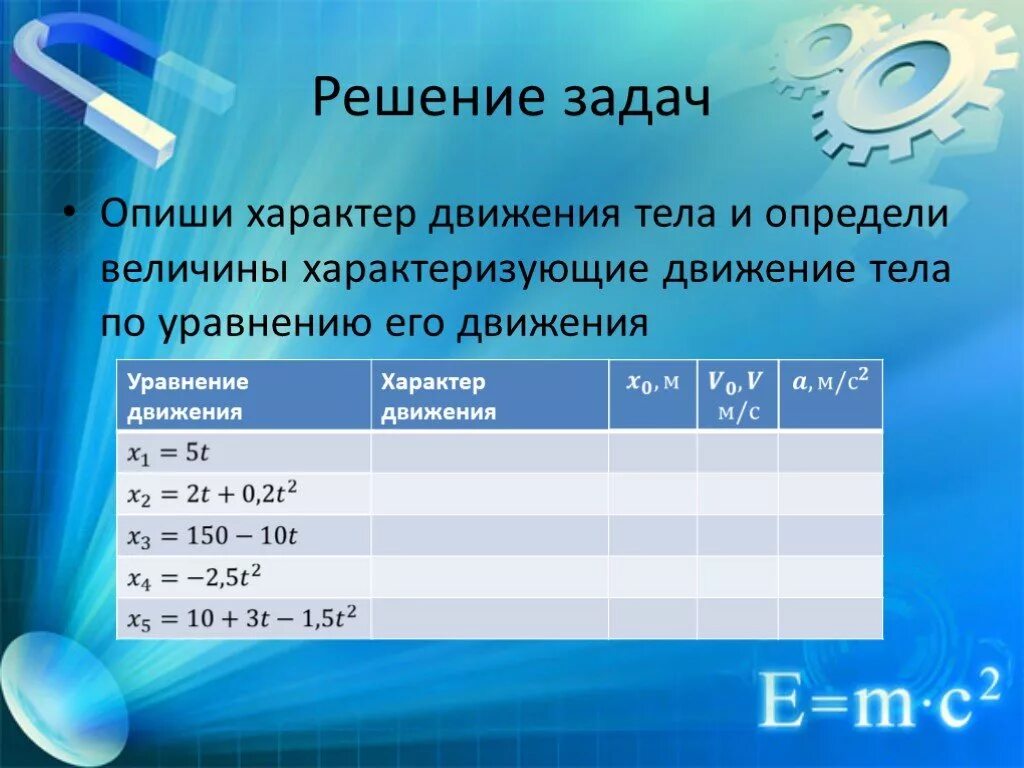 Решение задач

• Опиши характер движения тела и определи величины характеризующие движение тела по уравнению его движения

| Уравнение движения | Характер движения | $x_0$, м | $V_0, V$ м/с | $a$, м/с$^2$ |
|---|---|---|---|---|
| $x_1 = 5t$ | | | | |
| $x_2 = 2t + 0{,}2t^2$ | | | | |
| $x_3 = 150 - 10t$ | | | | |
| $x_4 = -2{,}5t^2$ | | | | |
| $x_5 = 10 + 3t - 1{,}5t^2$ | | | | |

$E=m \cdot c^2$